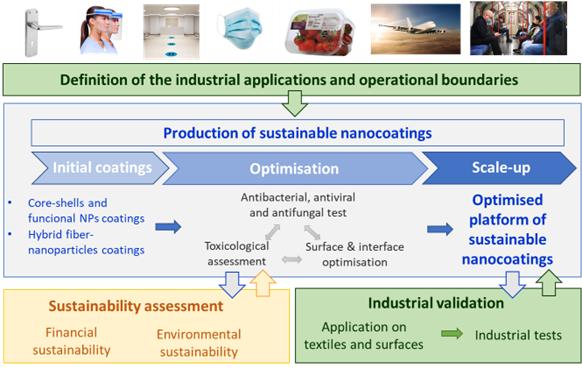 Definition of the industrial applications and operational boundaries

Production of sustainable nanocoatings

Initial coatings

Optimisation

Scale-up

• Core-shells and funcional NPs coatings
• Hybrid fiber-nanoparticles coatings

Antibacterial, antiviral and antifungal test

Toxicological assessment

Surface & interface optimisation

Optimised platform of sustainable nanocoatings

Sustainability assessment

Financial sustainability

Environmental sustainability

Industrial validation

Application on textiles and surfaces

Industrial tests